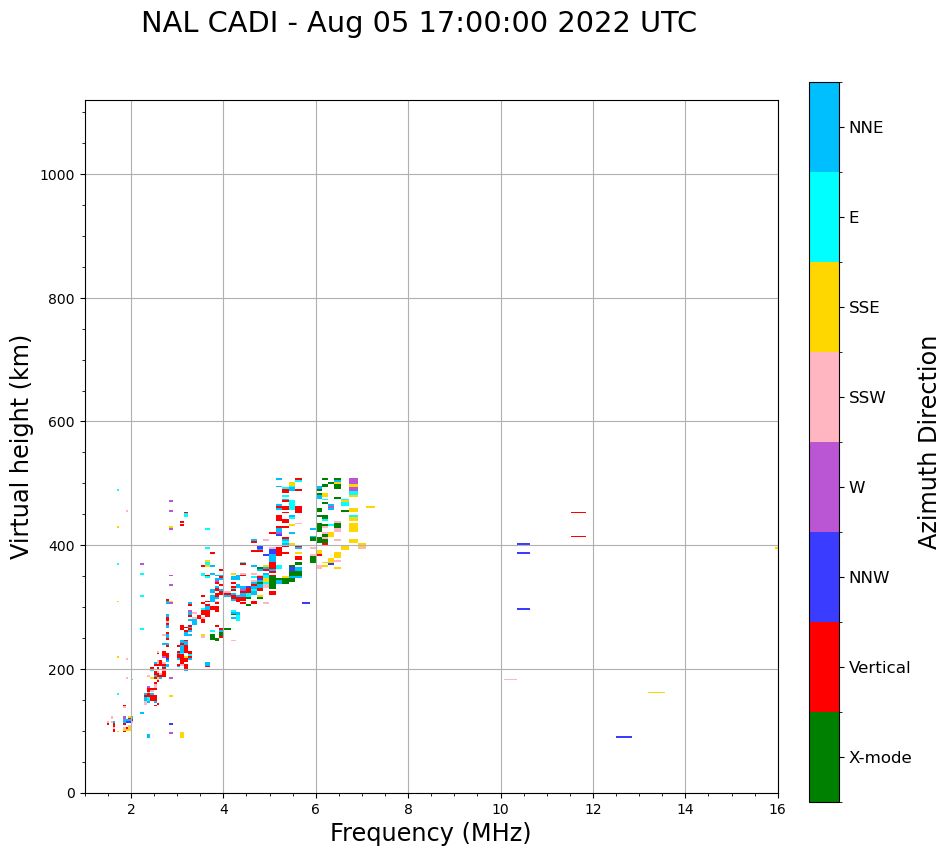 NAL CADI - Aug 05 17:00:00 2022 UTC

Virtual height (km)

1000
800
600
400
200
0

2
4
6
8
10
12
14
16

Frequency (MHz)

NNE
E
SSE
SSW
W
NNW
Vertical
X-mode

Azimuth Direction